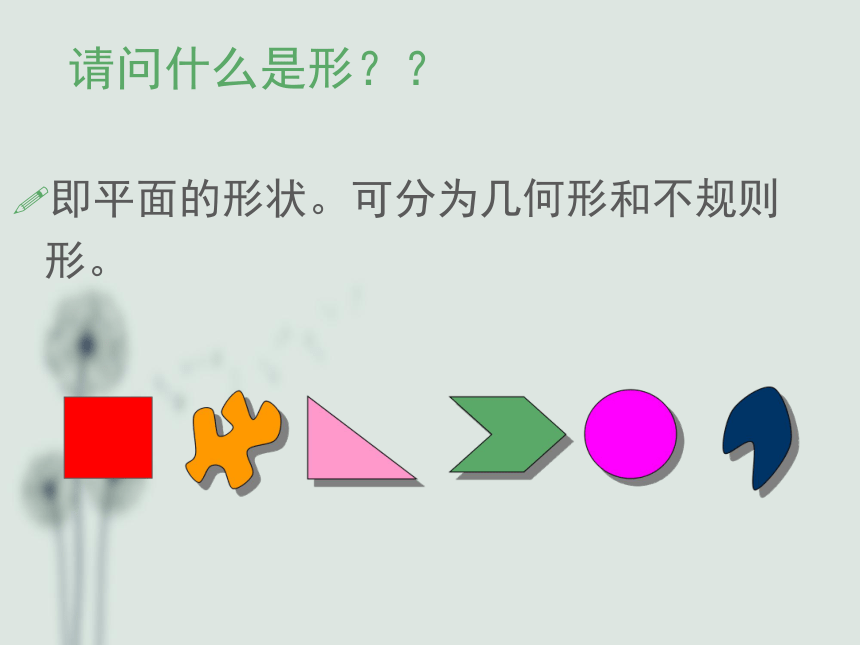 请问什么是形？？

即平面的形状。可分为几何形和不规则形。